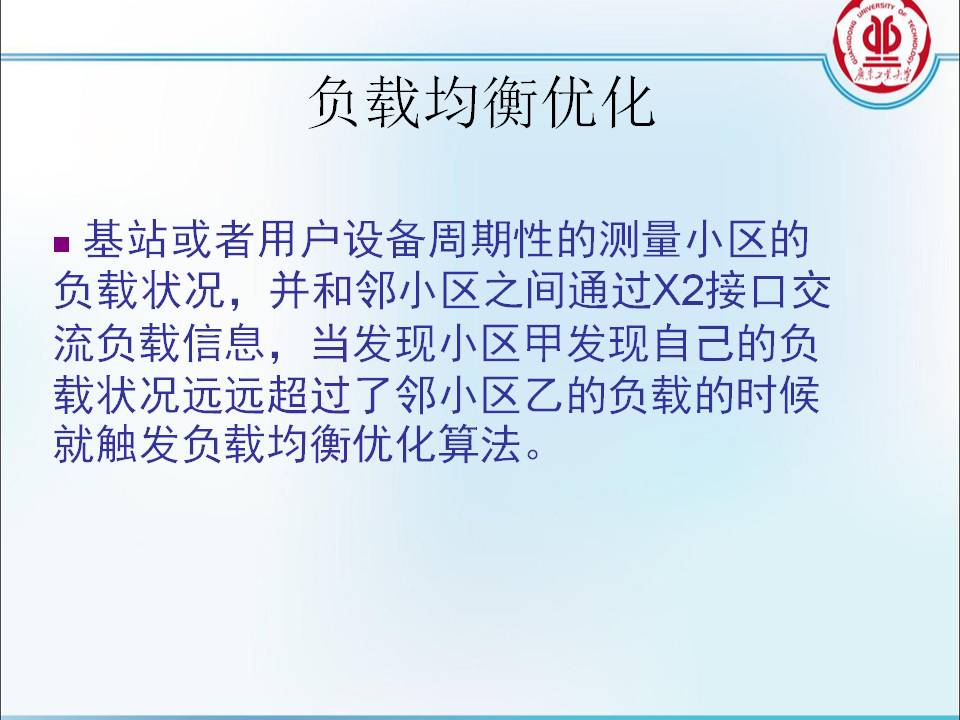 GUANGDONG UNIVERSITY OF TECHNOLOGY
广东工业大学

负载均衡优化

基站或者用户设备周期性的测量小区的负载状况，并和邻小区之间通过X2接口交流负载信息，当发现小区甲发现自己的负载状况远远超过了邻小区乙的负载的时候就触发负载均衡优化算法。